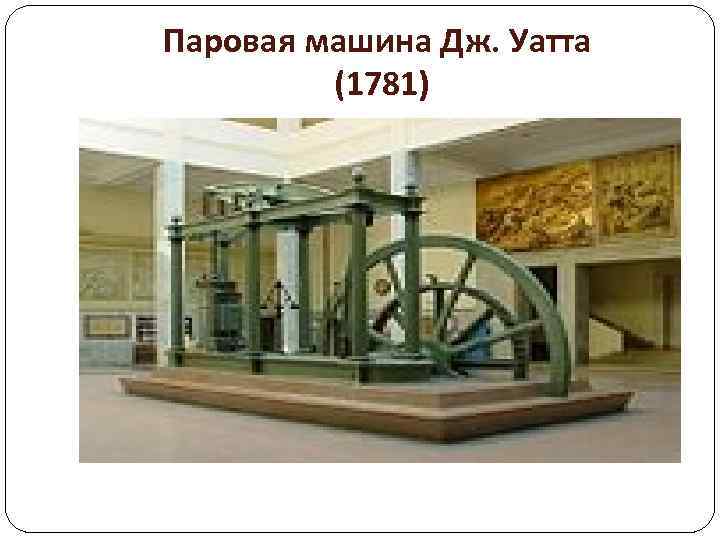 Паровая машина Дж. Уатта (1781)